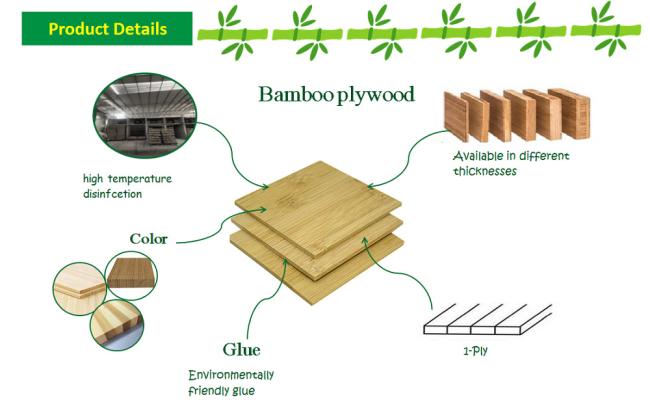 Product Details

Bamboo plywood

high temperature disinfcetion

Available in different thicknesses

Color

Glue

Environmentally friendly glue

1-Ply